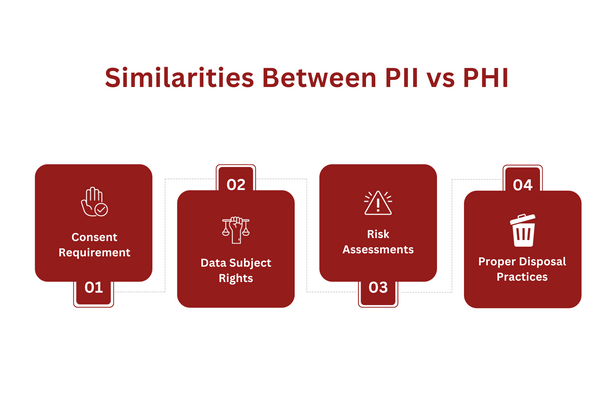 Similarities Between PII vs PHI

Consent Requirement

01

02

Data Subject Rights

Risk Assessments

03

04

Proper Disposal Practices